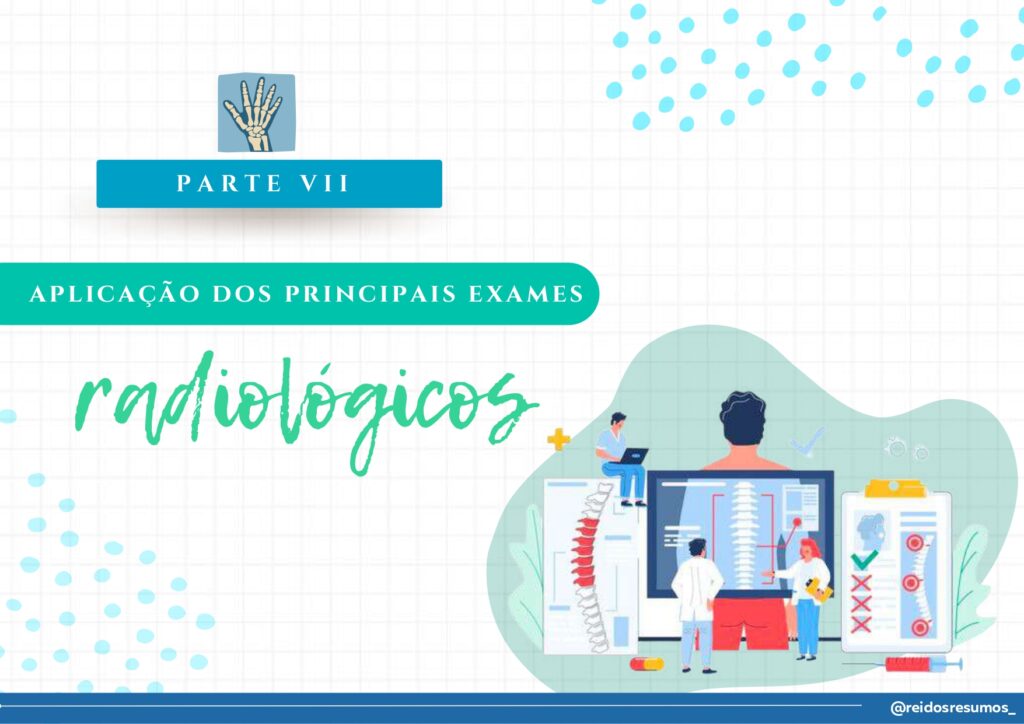 PARTE VII

APLICAÇÃO DOS PRINCIPAIS EXAMES

radiológicos

@reidosresumos_